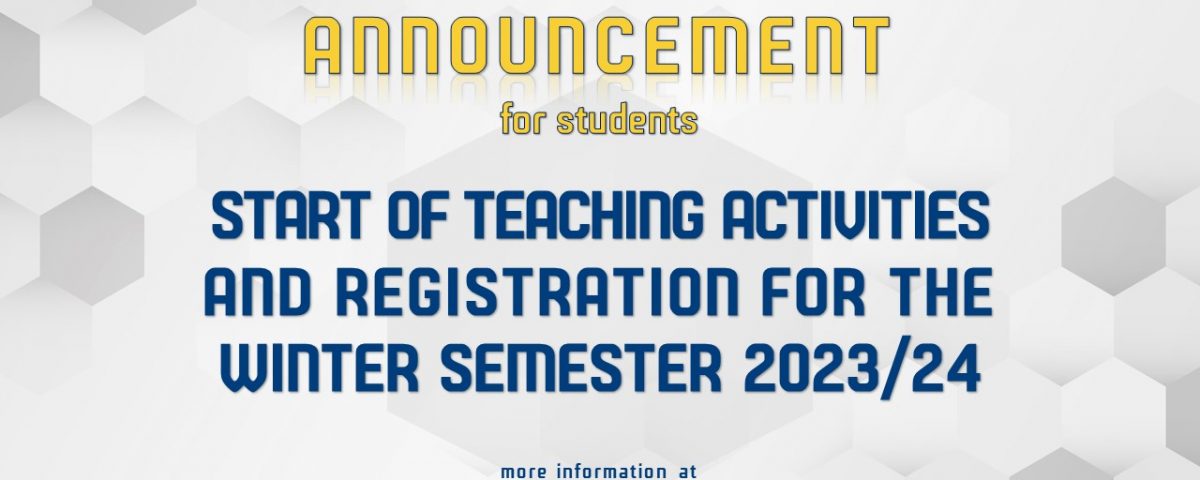 ANNOUNCEMENT
for students

START OF TEACHING ACTIVITIES AND REGISTRATION FOR THE WINTER SEMESTER 2023/24

more information at